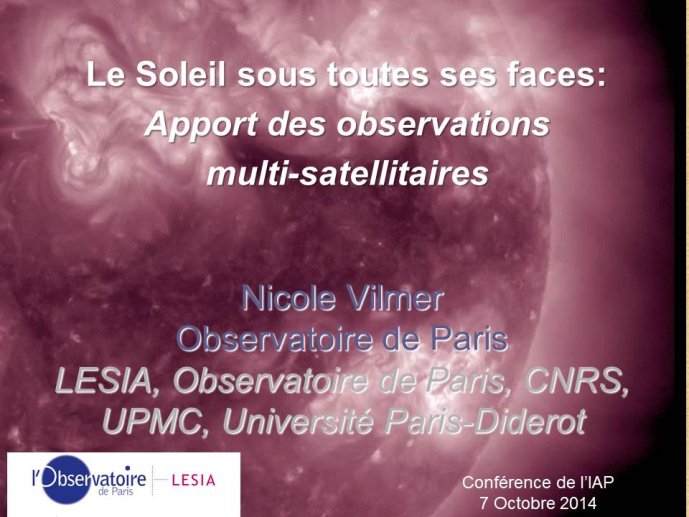 Le Soleil sous toutes ses faces:
Apport des observations multi-satellitaires

Nicole Vilmer
Observatoire de Paris
LESIA, Observatoire de Paris, CNRS, UPMC, Université Paris-Diderot

l'Observatoire de Paris
LESIA

Conférence de l'IAP
7 Octobre 2014